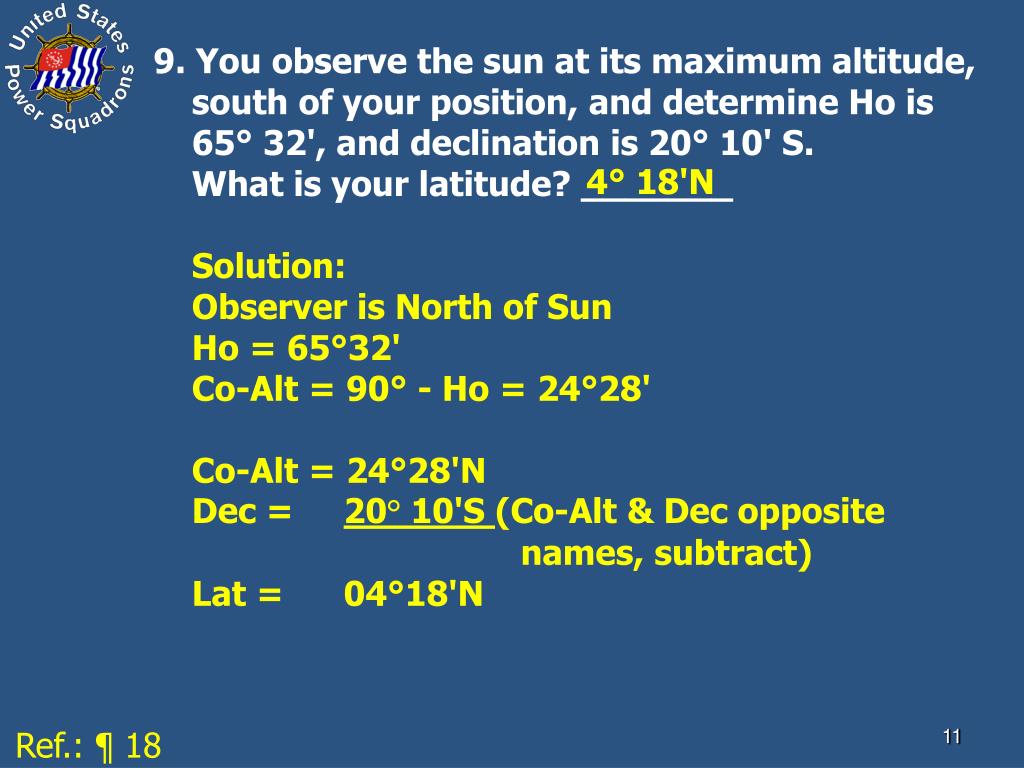 United States Power Squadrons

9. You observe the sun at its maximum altitude, south of your position, and determine Ho is 65° 32', and declination is 20° 10' S. What is your latitude? 4° 18'N

Solution:
Observer is North of Sun
Ho = 65°32'
Co-Alt = 90° - Ho = 24°28'

Co-Alt = 24°28'N
Dec = 20° 10'S (Co-Alt & Dec opposite names, subtract)
Lat = 04°18'N

Ref.: ¶ 18

11